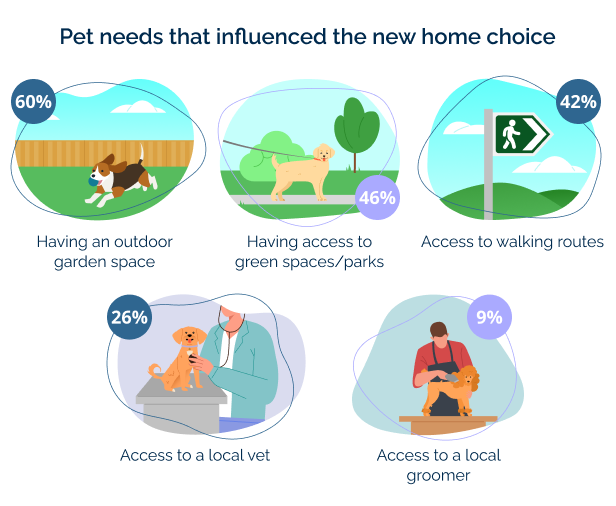 Pet needs that influenced the new home choice

60%

Having an outdoor garden space

46%

Having access to green spaces/parks

42%

Access to walking routes

26%

Access to a local vet

9%

Access to a local groomer